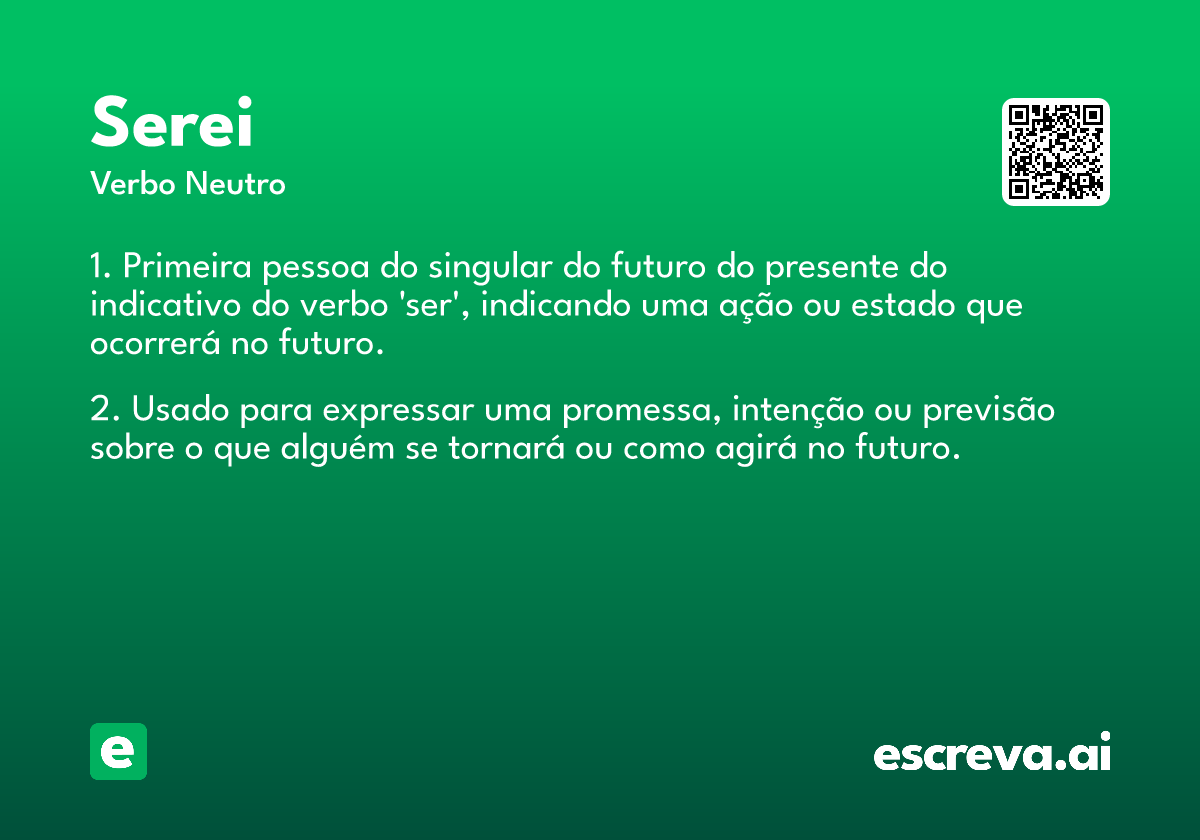 Serei
Verbo Neutro

1. Primeira pessoa do singular do futuro do presente do indicativo do verbo 'ser', indicando uma ação ou estado que ocorrerá no futuro.

2. Usado para expressar uma promessa, intenção ou previsão sobre o que alguém se tornará ou como agirá no futuro.

e

escreva.ai